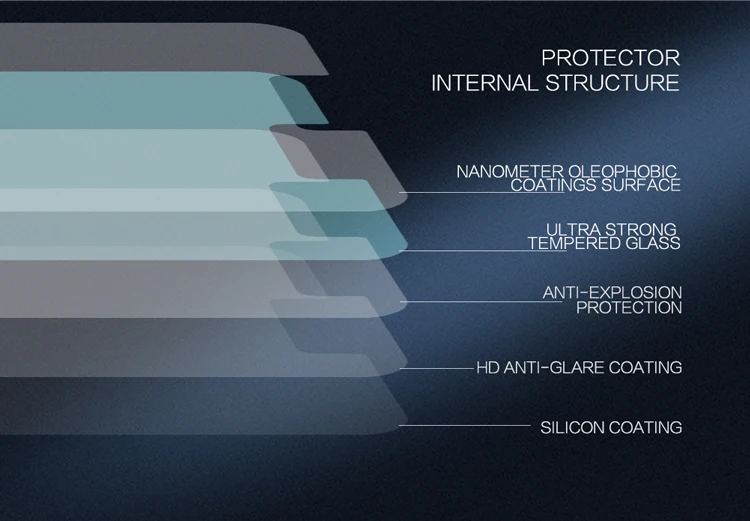 PROTECTOR
INTERNAL STRUCTURE

NANOMETER OLEOPHOBIC
COATINGS SURFACE

ULTRA STRONG
TEMPERED GLASS

ANTI-EXPLOSION
PROTECTION

HD ANTI-GLARE COATING

SILICON COATING